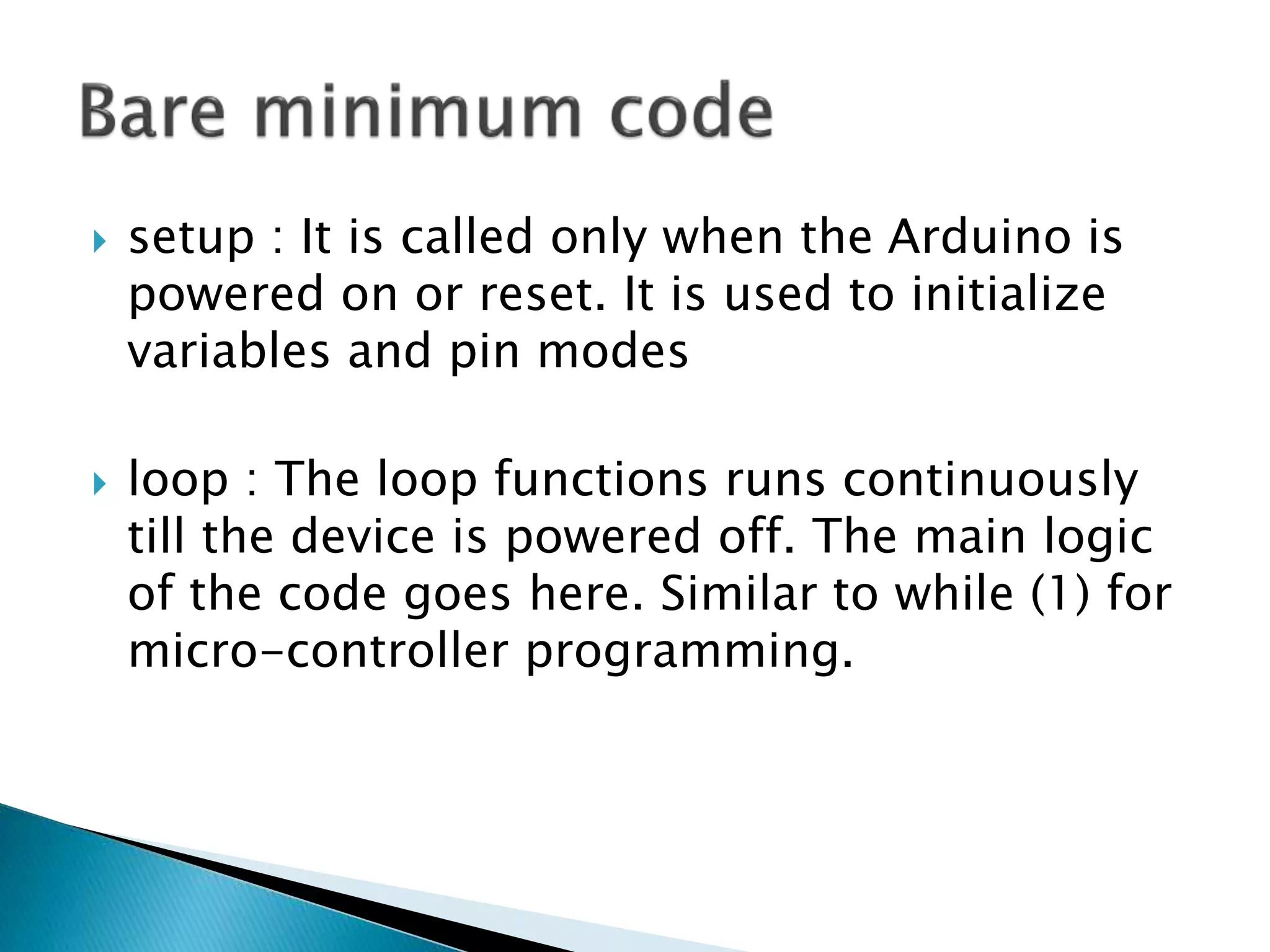 Bare minimum code

setup : It is called only when the Arduino is powered on or reset. It is used to initialize variables and pin modes

loop : The loop functions runs continuously till the device is powered off. The main logic of the code goes here. Similar to while (1) for micro-controller programming.